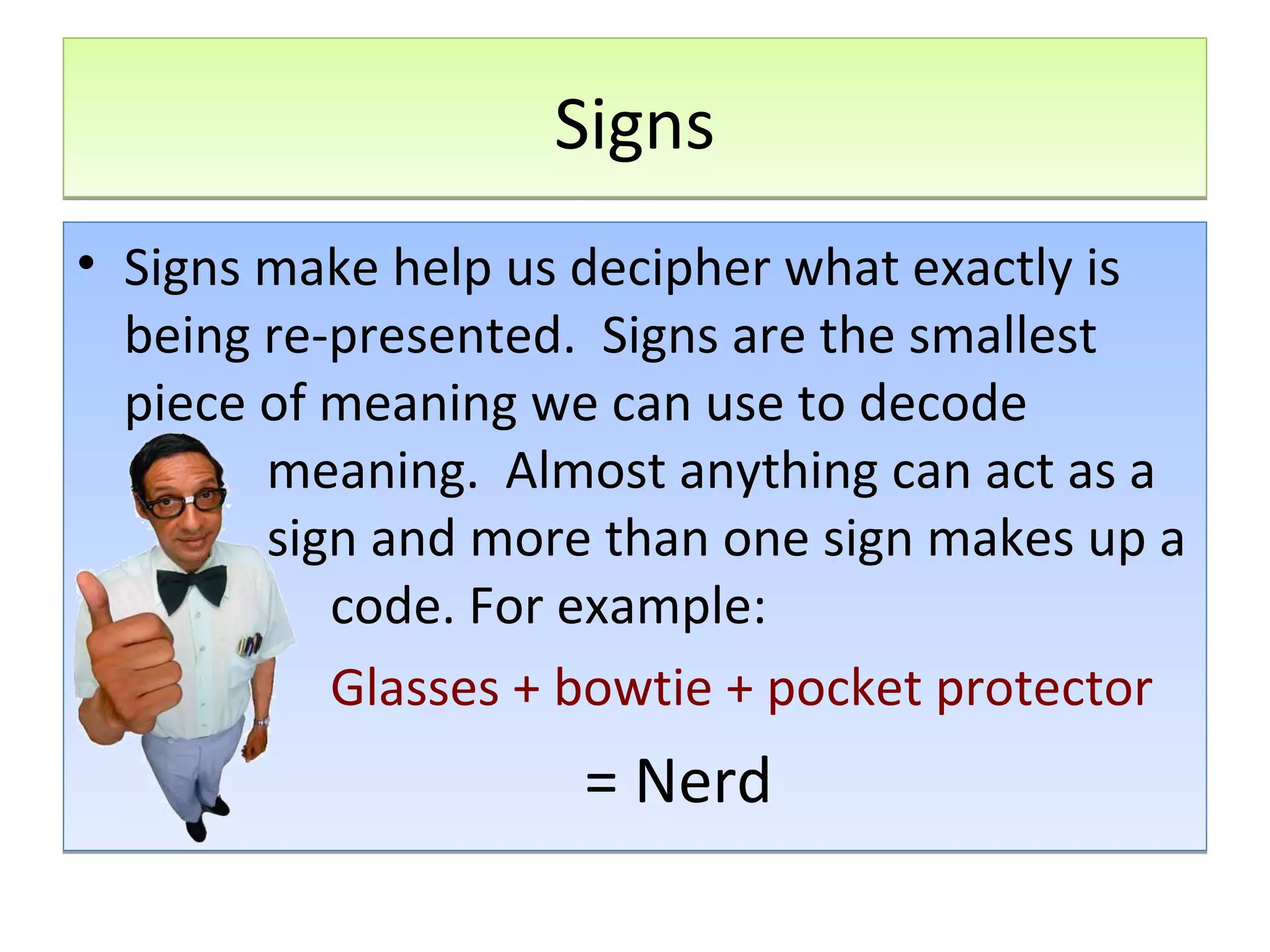 Signs

• Signs make help us decipher what exactly is being re-presented. Signs are the smallest piece of meaning we can use to decode meaning. Almost anything can act as a sign and more than one sign makes up a code. For example:

Glasses + bowtie + pocket protector

= Nerd